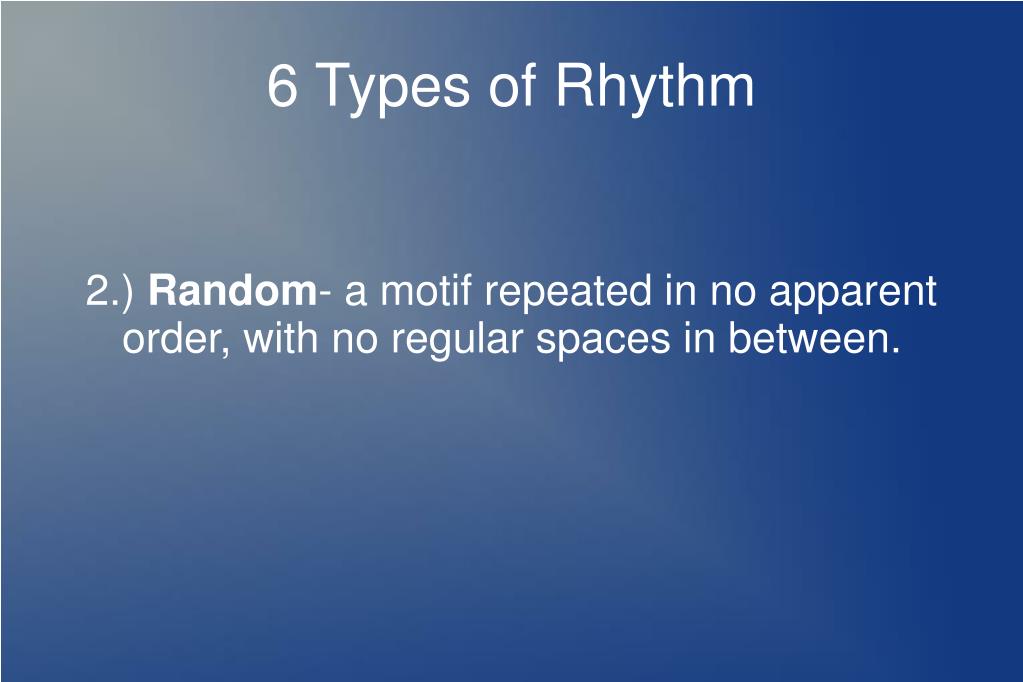 6 Types of Rhythm

2.) Random- a motif repeated in no apparent order, with no regular spaces in between.